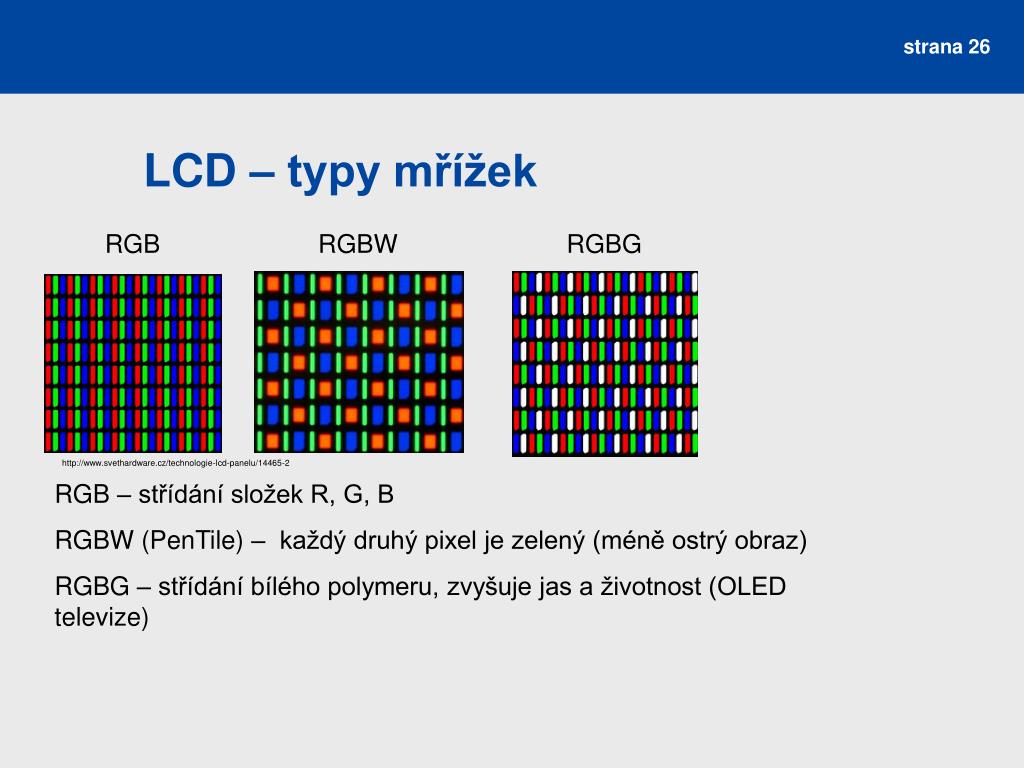 strana 26

LCD – typy mřížek

RGB

RGBW

RGBG

http://www.svethardware.cz/technologie-lcd-panelu/14465-2

RGB – střídání složek R, G, B

RGBW (PenTile) – každý druhý pixel je zelený (méně ostrý obraz)

RGBG – střídání bílého polymeru, zvyšuje jas a životnost (OLED televize)